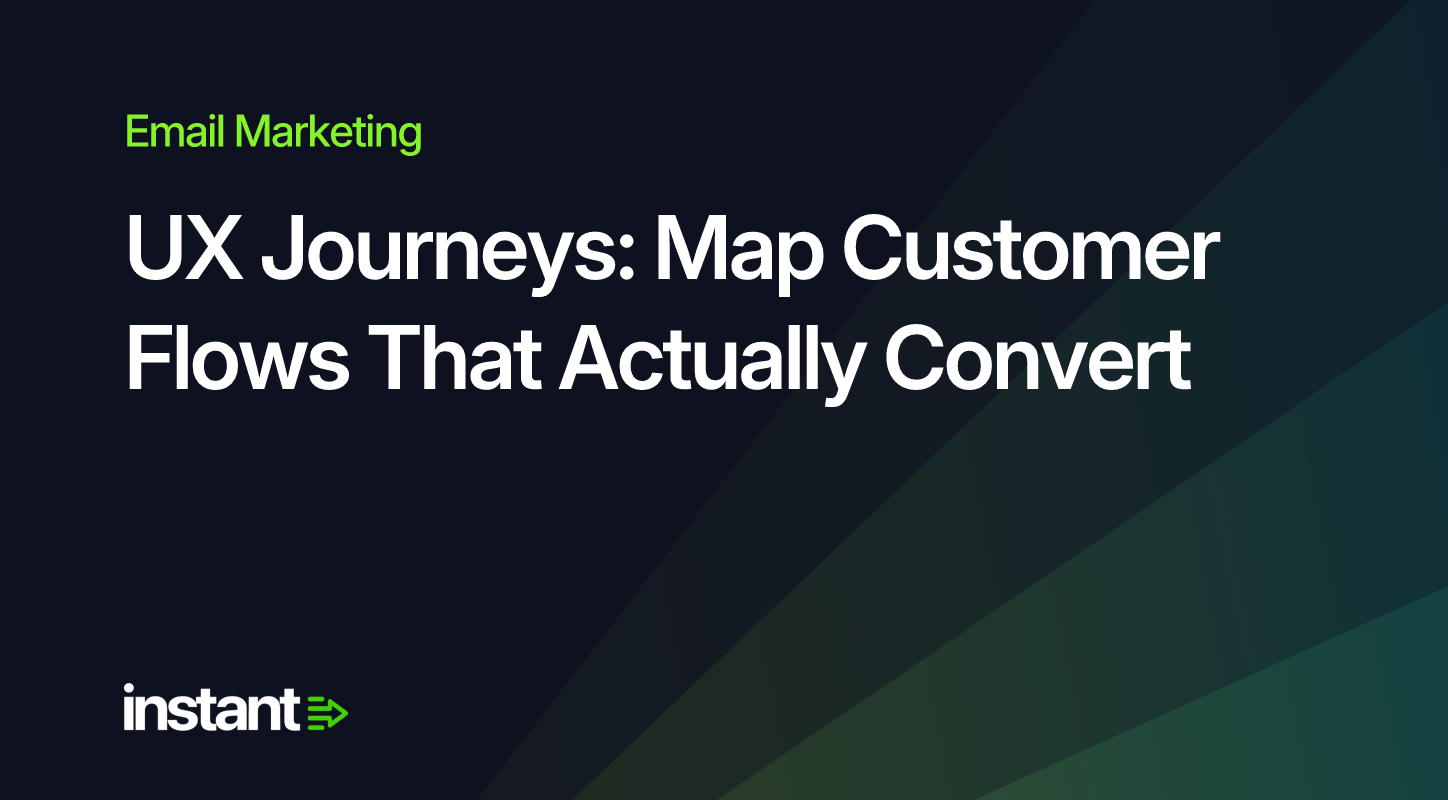 Email Marketing

UX Journeys: Map Customer Flows That Actually Convert

instant